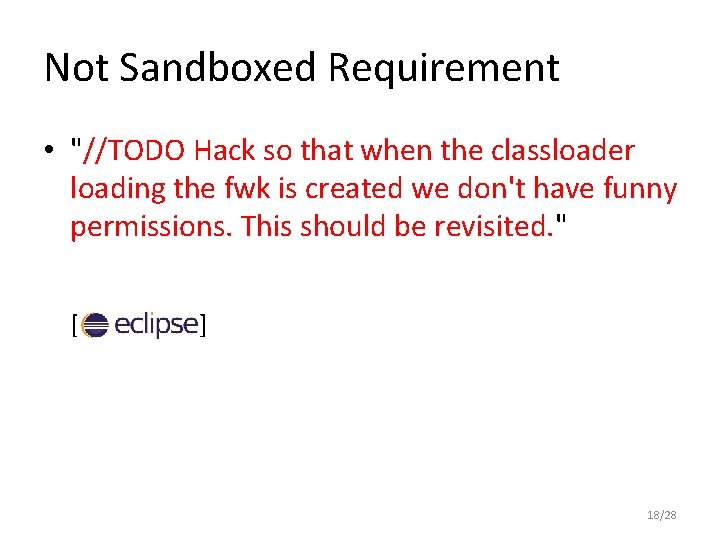 Not Sandboxed Requirement

• "//TODO Hack so that when the classloader loading the fwk is created we don't have funny permissions. This should be revisited."

[eclipse]

18/28